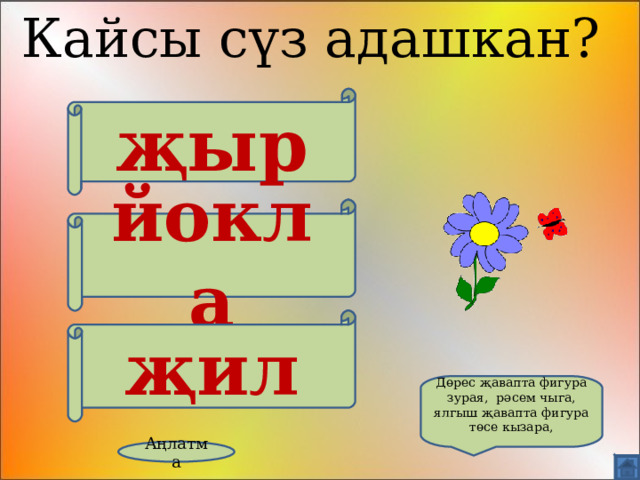 Кайсы сүз адашкан?

җыр

йокла

җил

Дөрес җавапта фигура зурая, рәсем чыга, ялгыш җавапта фигура төсе кызара,

Аңлатма